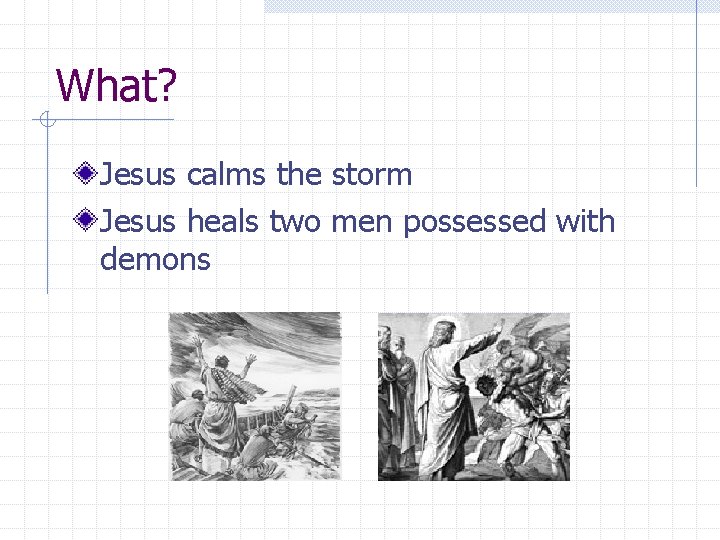 What?

Jesus calms the storm

Jesus heals two men possessed with demons